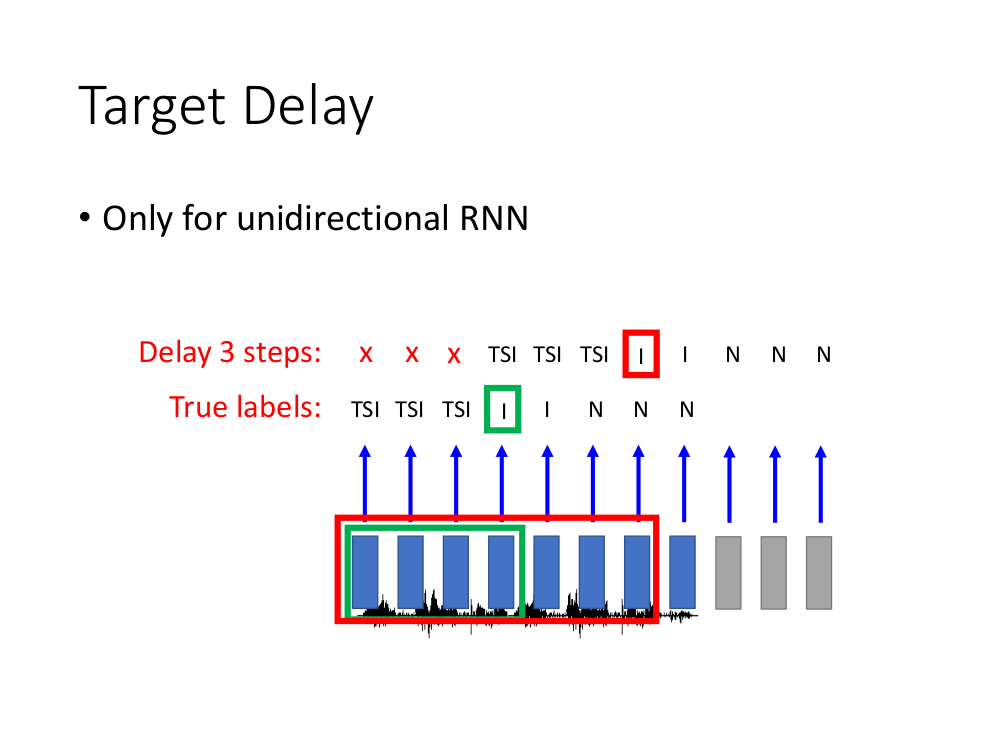 Target Delay

• Only for unidirectional RNN

Delay 3 steps: x x x TSI TSI TSI I I N N N

True labels: TSI TSI TSI I I N N N